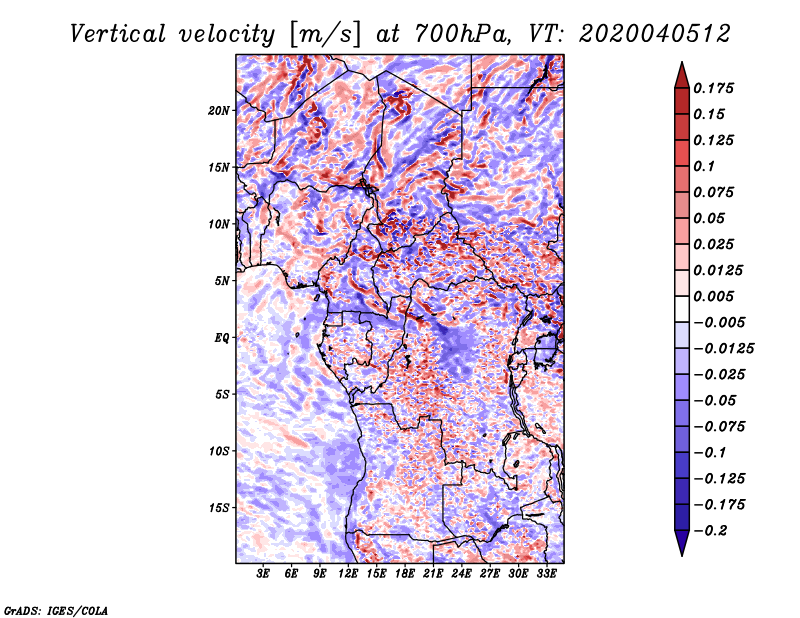 Vertical velocity [m/s] at 700hPa, VT: 2020040512

20N
15N
10N
5N
EQ
5S
10S
15S

3E 6E 9E 12E 15E 18E 21E 24E 27E 30E 33E

0.175
0.15
0.125
0.1
0.075
0.05
0.025
0.0125
0.005
−0.005
−0.0125
−0.025
−0.05
−0.075
−0.1
−0.125
−0.175
−0.2

GrADS: IGES/COLA